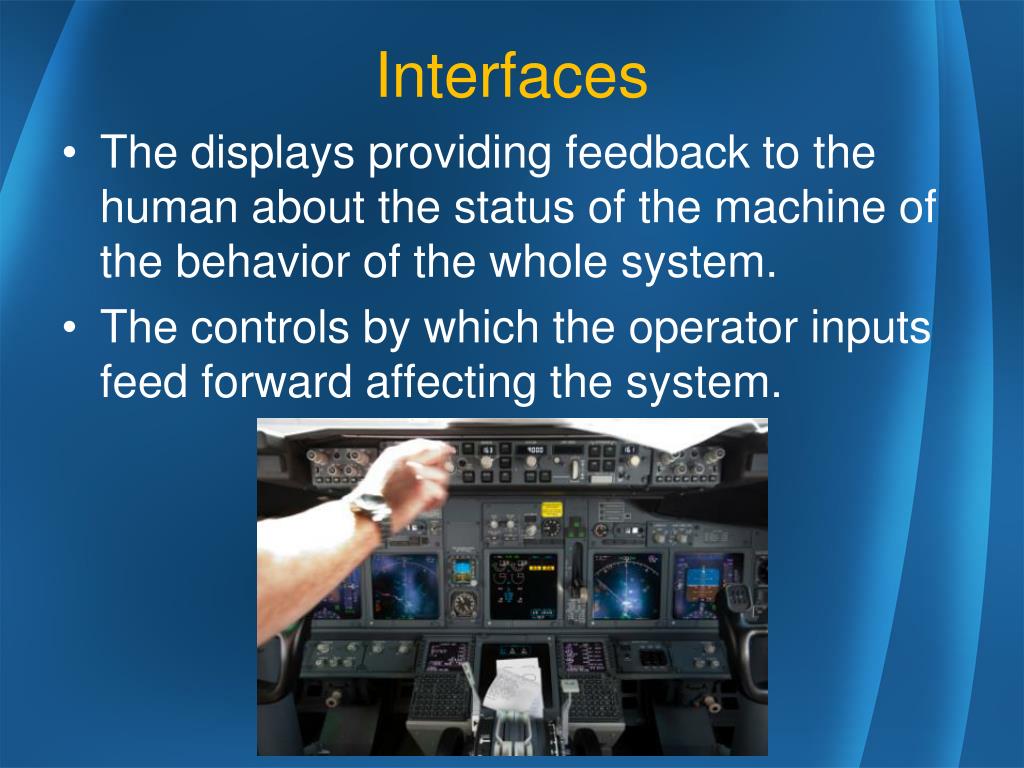 Interfaces

• The displays providing feedback to the human about the status of the machine of the behavior of the whole system.

• The controls by which the operator inputs feed forward affecting the system.